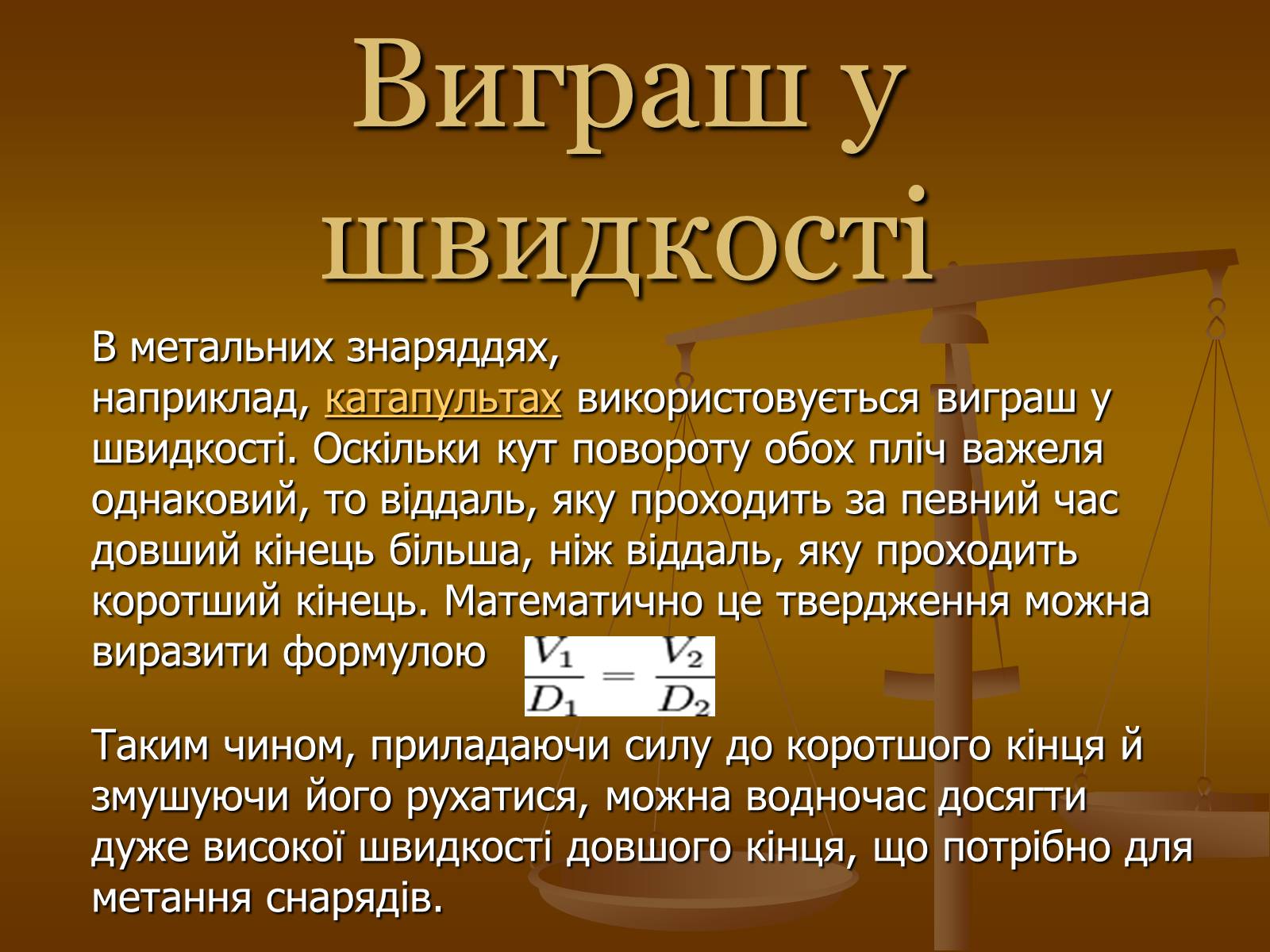 Виграш у швидкості

В метальних знаряддях, наприклад, катапультах використовується виграш у швидкості. Оскільки кут повороту обох пліч важеля однаковий, то віддаль, яку проходить за певний час довший кінець більша, ніж віддаль, яку проходить коротший кінець. Математично це твердження можна виразити формулою $\frac{V_1}{D_1} = \frac{V_2}{D_2}$

Таким чином, приладаючи силу до коротшого кінця й змушуючи його рухатися, можна водночас досягти дуже високої швидкості довшого кінця, що потрібно для метання снарядів.